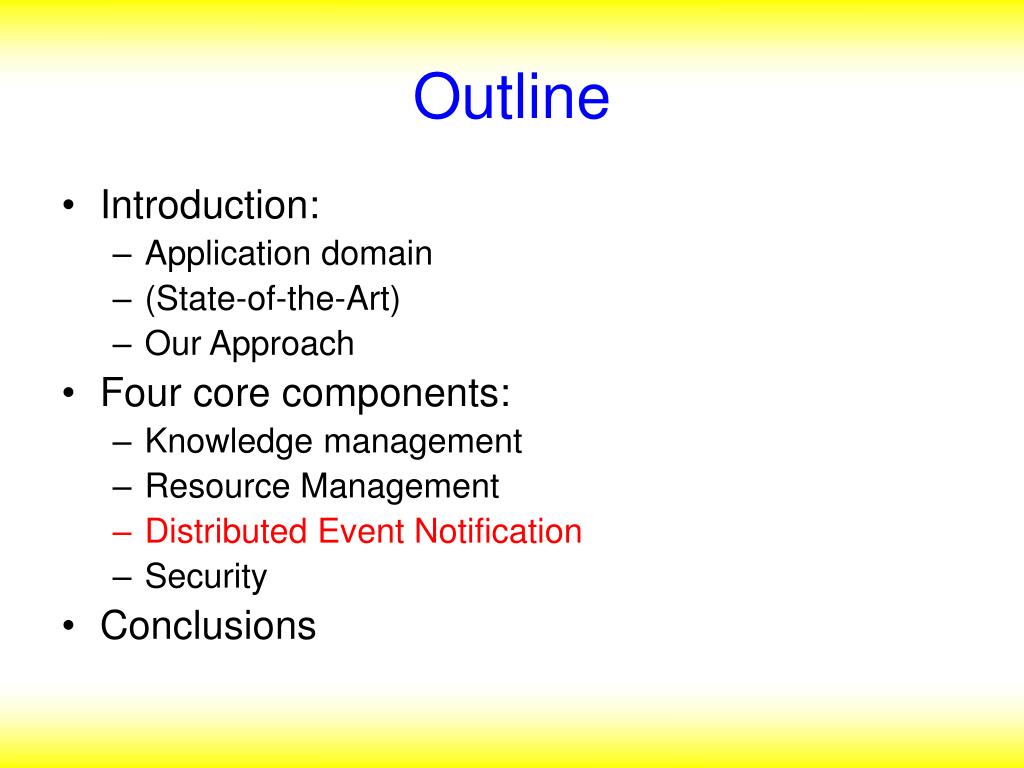 Outline

• Introduction:
  – Application domain
  – (State-of-the-Art)
  – Our Approach
• Four core components:
  – Knowledge management
  – Resource Management
  – Distributed Event Notification
  – Security
• Conclusions